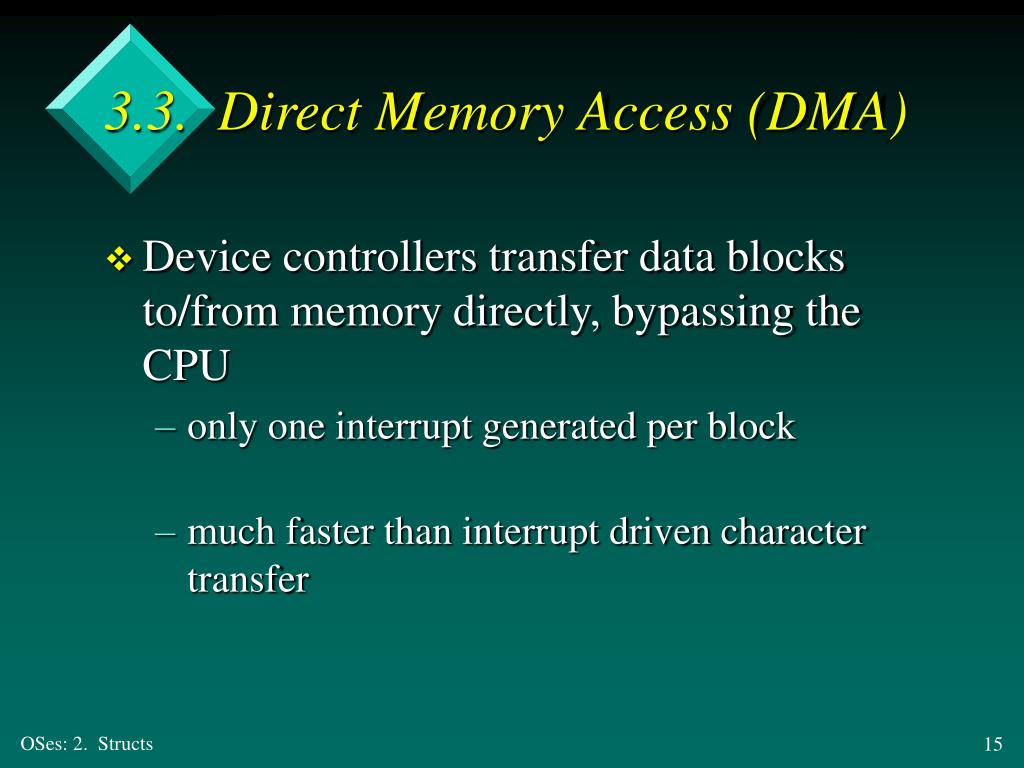 3.3. Direct Memory Access (DMA)

❖ Device controllers transfer data blocks to/from memory directly, bypassing the CPU

– only one interrupt generated per block

– much faster than interrupt driven character transfer

OSes: 2. Structs

15